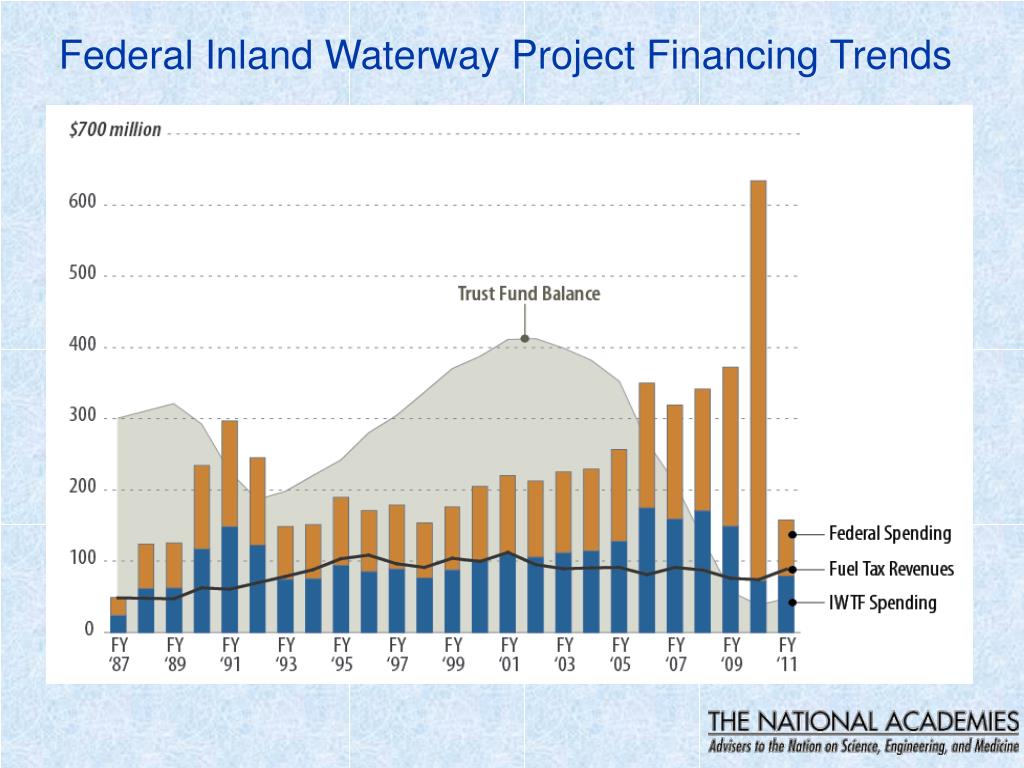 Federal Inland Waterway Project Financing Trends

$700 million
600
500
400
300
200
100
0

Trust Fund Balance

Federal Spending
Fuel Tax Revenues
IWTF Spending

FY '87
FY '89
FY '91
FY '93
FY '95
FY '97
FY '99
FY '01
FY '03
FY '05
FY '07
FY '09
FY '11

THE NATIONAL ACADEMIES
Advisers to the Nation on Science, Engineering, and Medicine